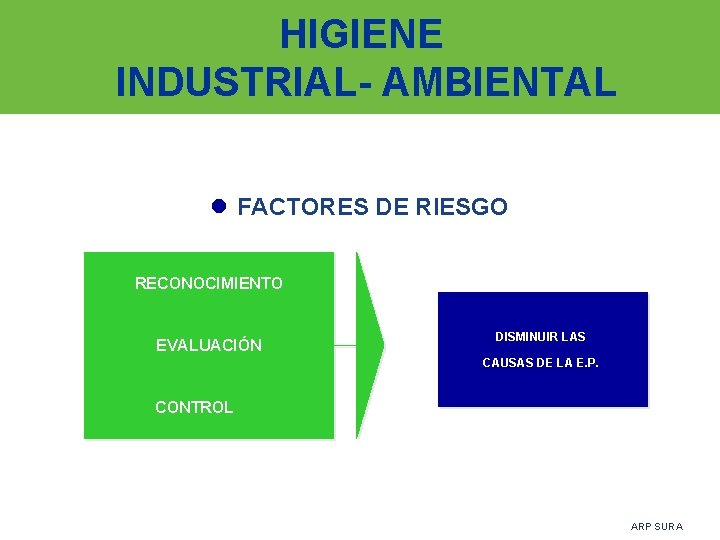 HIGIENE
INDUSTRIAL- AMBIENTAL

• FACTORES DE RIESGO

RECONOCIMIENTO

EVALUACIÓN

CONTROL

DISMINUIR LAS
CAUSAS DE LA E.P.

ARP SURA